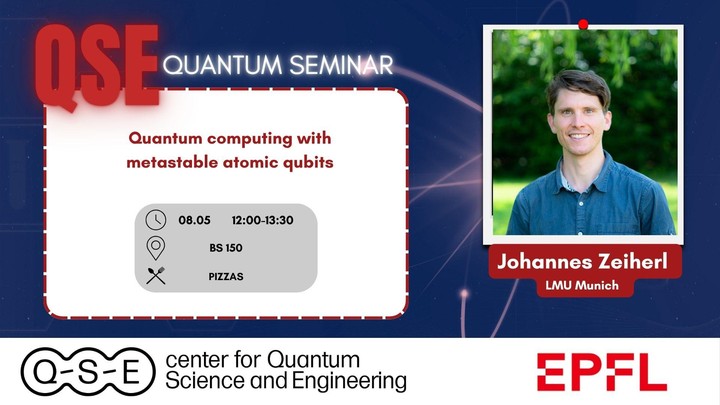 QSE QUANTUM SEMINAR

Quantum computing with metastable atomic qubits

08.05 12:00-13:30

BS 150

PIZZAS

Johannes Zeiherl

LMU Munich

Q-S-E center for Quantum Science and Engineering

EPFL